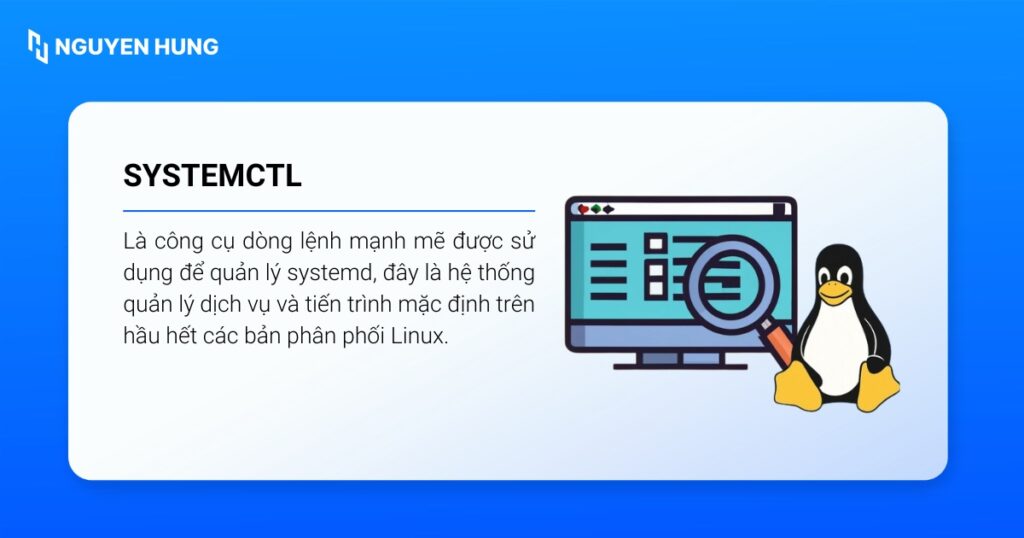 NGUYEN HUNG

SYSTEMCTL

Là công cụ dòng lệnh mạnh mẽ được sử dụng để quản lý systemd, đây là hệ thống quản lý dịch vụ và tiến trình mặc định trên hầu hết các bản phân phối Linux.